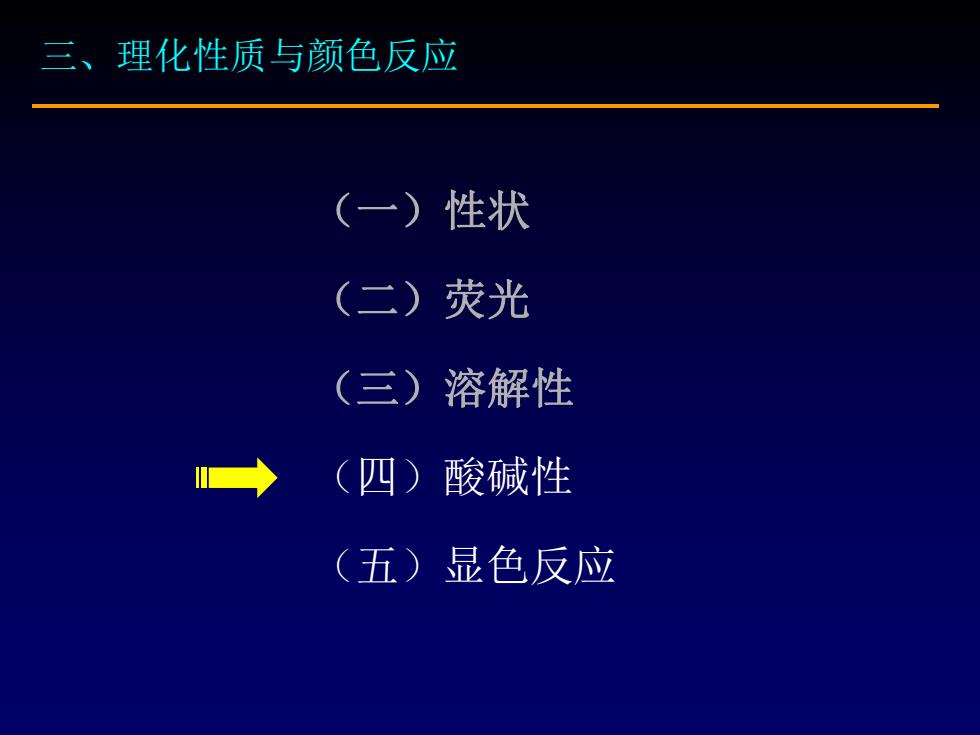 三、理化性质与颜色反应

（一）性状

（二）荧光

（三）溶解性

（四）酸碱性

（五）显色反应